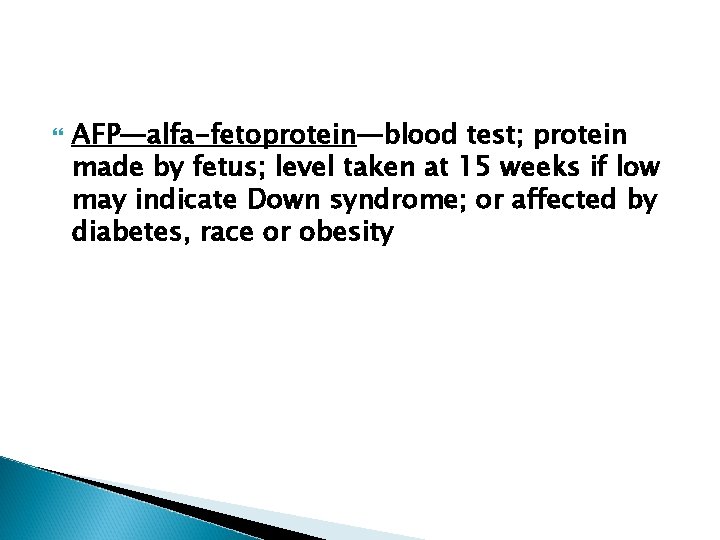 AFP—alfa-fetoprotein—blood test; protein made by fetus; level taken at 15 weeks if low may indicate Down syndrome; or affected by diabetes, race or obesity